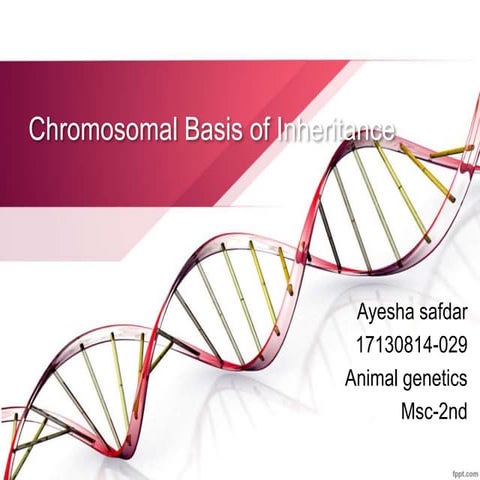 Chromosomal Basis of Inheritance

Ayesha safdar
17130814-029
Animal genetics
Msc-2nd

fppt.com